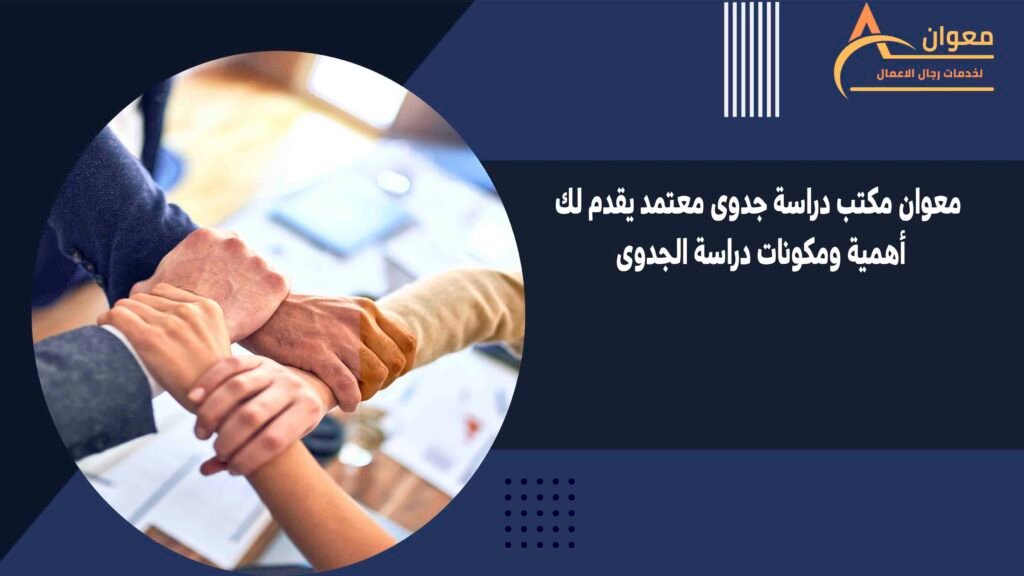 معوان
لخدمات رجال الاعمال

معوان مكتب دراسة جدوى معتمد يقدم لك أهمية ومكونات دراسة الجدوى